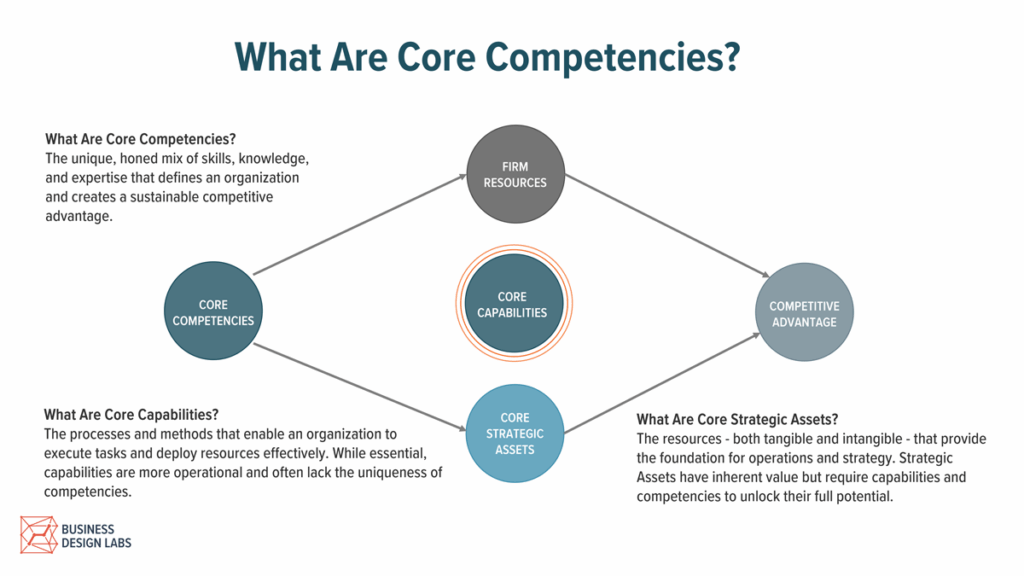 What Are Core Competencies?

What Are Core Competencies?
The unique, honed mix of skills, knowledge, and expertise that defines an organization and creates a sustainable competitive advantage.

FIRM RESOURCES

CORE COMPETENCIES

CORE CAPABILITIES

COMPETITIVE ADVANTAGE

CORE STRATEGIC ASSETS

What Are Core Capabilities?
The processes and methods that enable an organization to execute tasks and deploy resources effectively. While essential, capabilities are more operational and often lack the uniqueness of competencies.

What Are Core Strategic Assets?
The resources - both tangible and intangible - that provide the foundation for operations and strategy. Strategic Assets have inherent value but require capabilities and competencies to unlock their full potential.

BUSINESS DESIGN LABS